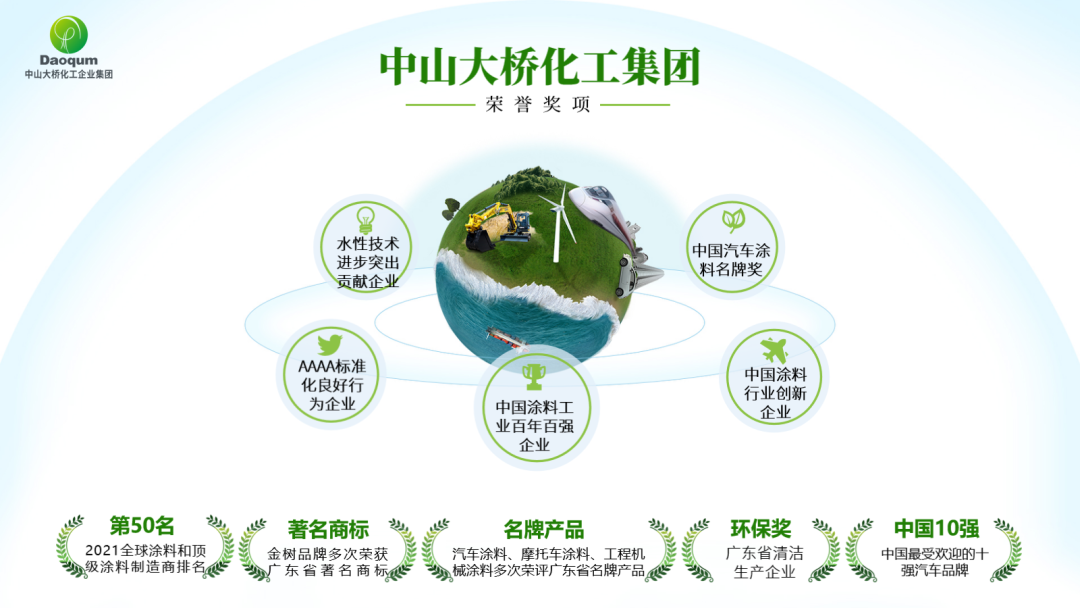 Daoqum
中山大桥化工企业集团

中山大桥化工集团
荣誉奖项

水性技术进步突出贡献企业

中国汽车涂料名牌奖

AAAA标准化良好行为企业

中国涂料工业百年百强企业

中国涂料行业创新企业

第50名
2021全球涂料和顶级涂料制造商排名

著名商标
金树品牌多次荣获广东省著名商标

名牌产品
汽车涂料、摩托车涂料、工程机械涂料多次荣评广东省名牌产品

环保奖
广东省清洁生产企业

中国10强
中国最受欢迎的十强汽车品牌